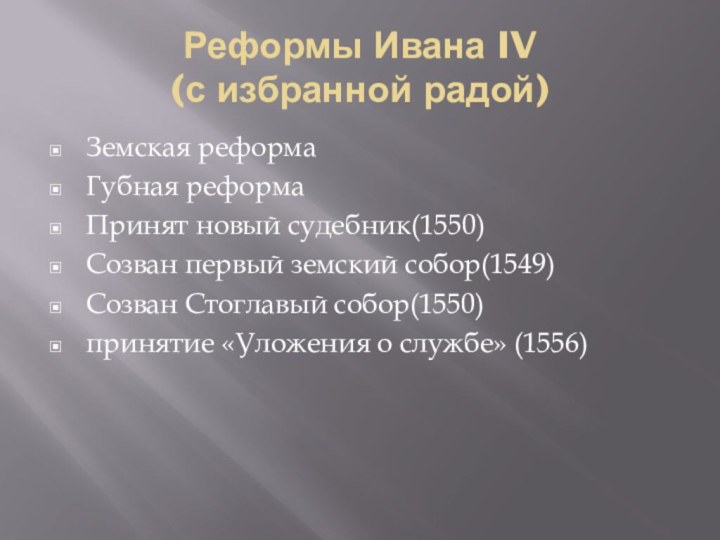 Реформы Ивана IV
(с избранной радой)

Земская реформа
Губная реформа
Принят новый судебник(1550)
Созван первый земский собор(1549)
Созван Стоглавый собор(1550)
принятие «Уложения о службе» (1556)